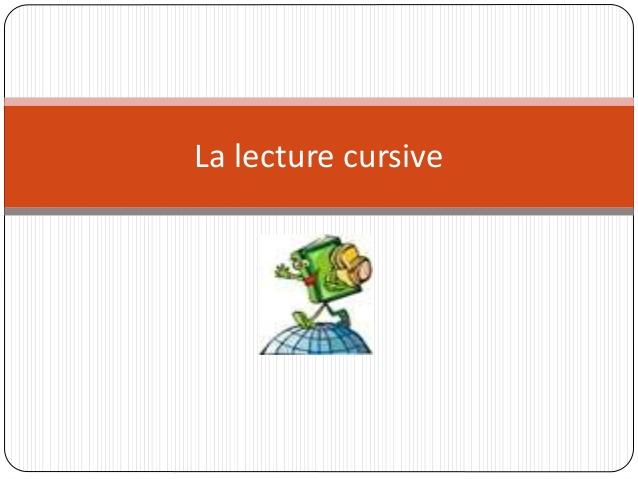 La lecture cursive